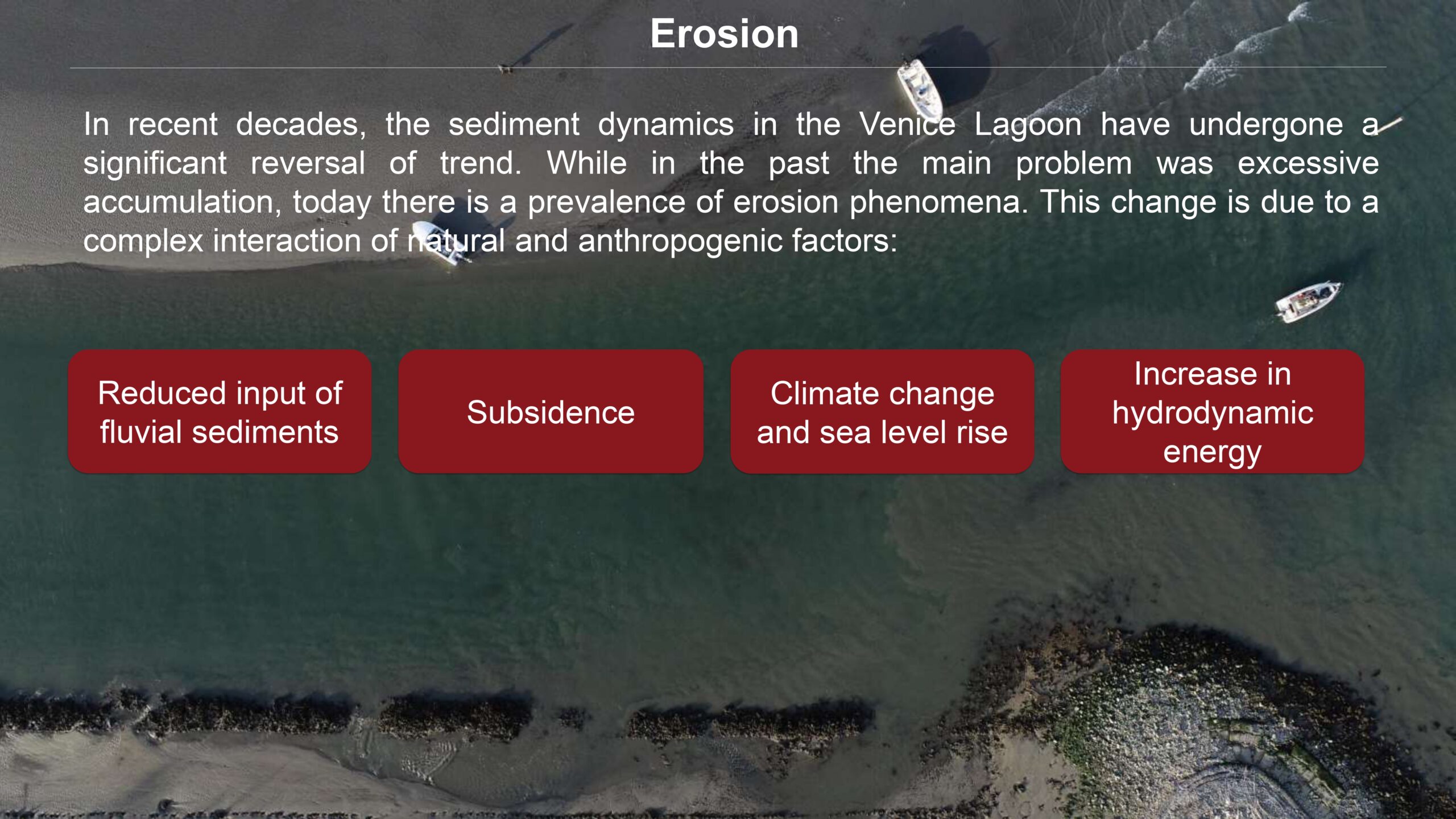 Erosion

In recent decades, the sediment dynamics in the Venice Lagoon have undergone a significant reversal of trend. While in the past the main problem was excessive accumulation, today there is a prevalence of erosion phenomena. This change is due to a complex interaction of natural and anthropogenic factors:

Reduced input of fluvial sediments

Subsidence

Climate change and sea level rise

Increase in hydrodynamic energy